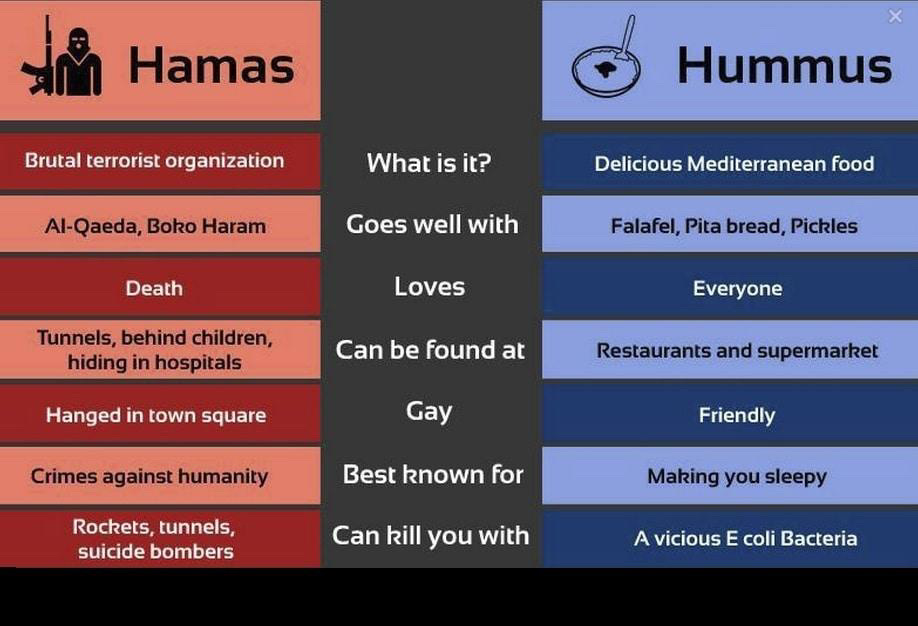 | Hamas | | Hummus |
|---|---|---|
| Brutal terrorist organization | What is it? | Delicious Mediterranean food |
| Al-Qaeda, Boko Haram | Goes well with | Falafel, Pita bread, Pickles |
| Death | Loves | Everyone |
| Tunnels, behind children, hiding in hospitals | Can be found at | Restaurants and supermarket |
| Hanged in town square | Gay | Friendly |
| Crimes against humanity | Best known for | Making you sleepy |
| Rockets, tunnels, suicide bombers | Can kill you with | A vicious E coli Bacteria |